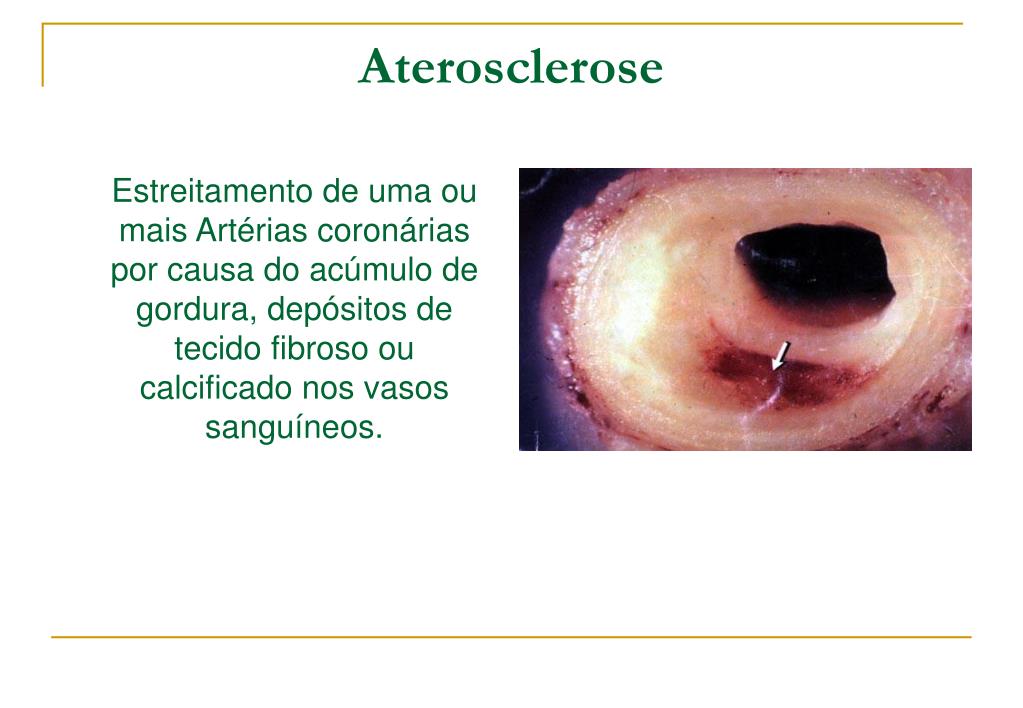 Aterosclerose

Estreitamento de uma ou mais Artérias coronárias por causa do acúmulo de gordura, depósitos de tecido fibroso ou calcificado nos vasos sanguíneos.